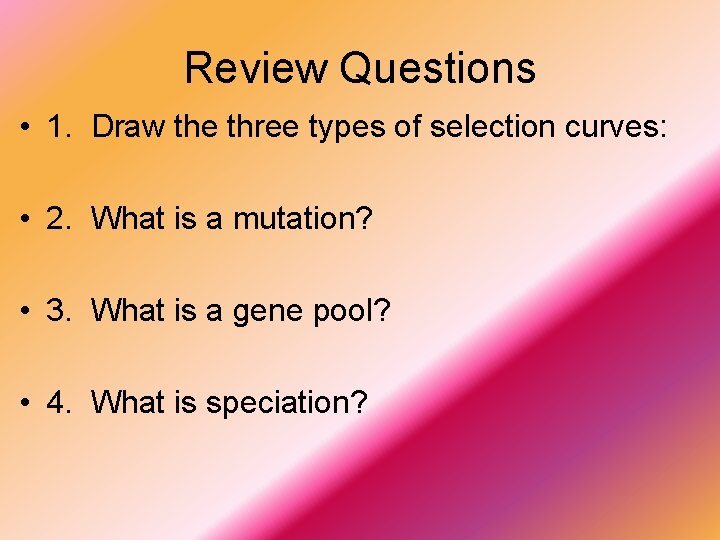 Review Questions

• 1. Draw the three types of selection curves:

• 2. What is a mutation?

• 3. What is a gene pool?

• 4. What is speciation?